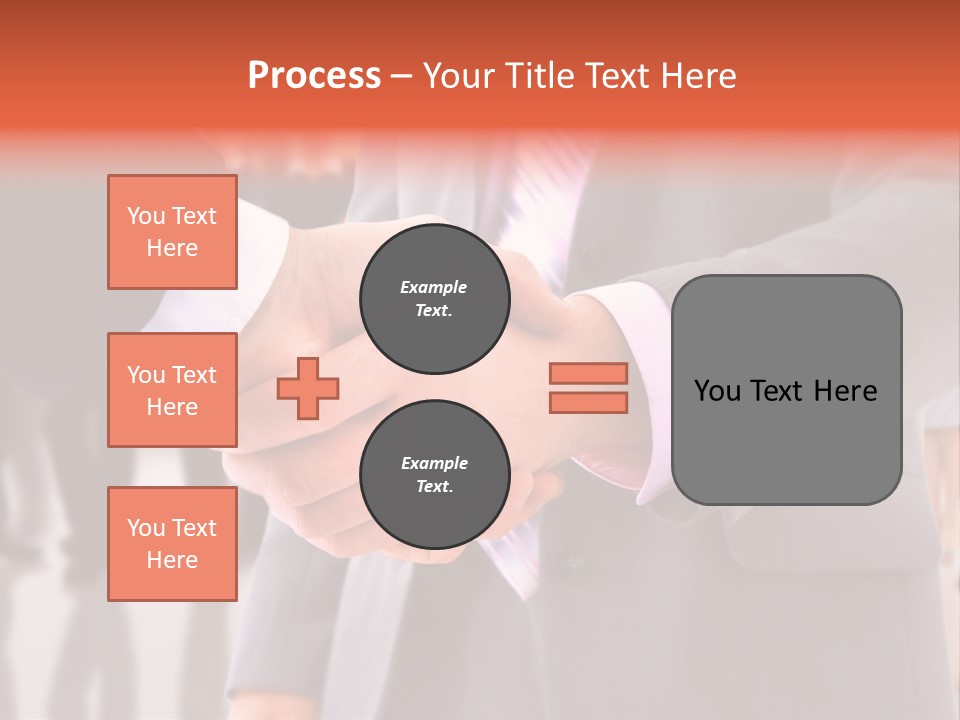 Process – Your Title Text Here

You Text Here

You Text Here

You Text Here

Example Text.

Example Text.

You Text Here